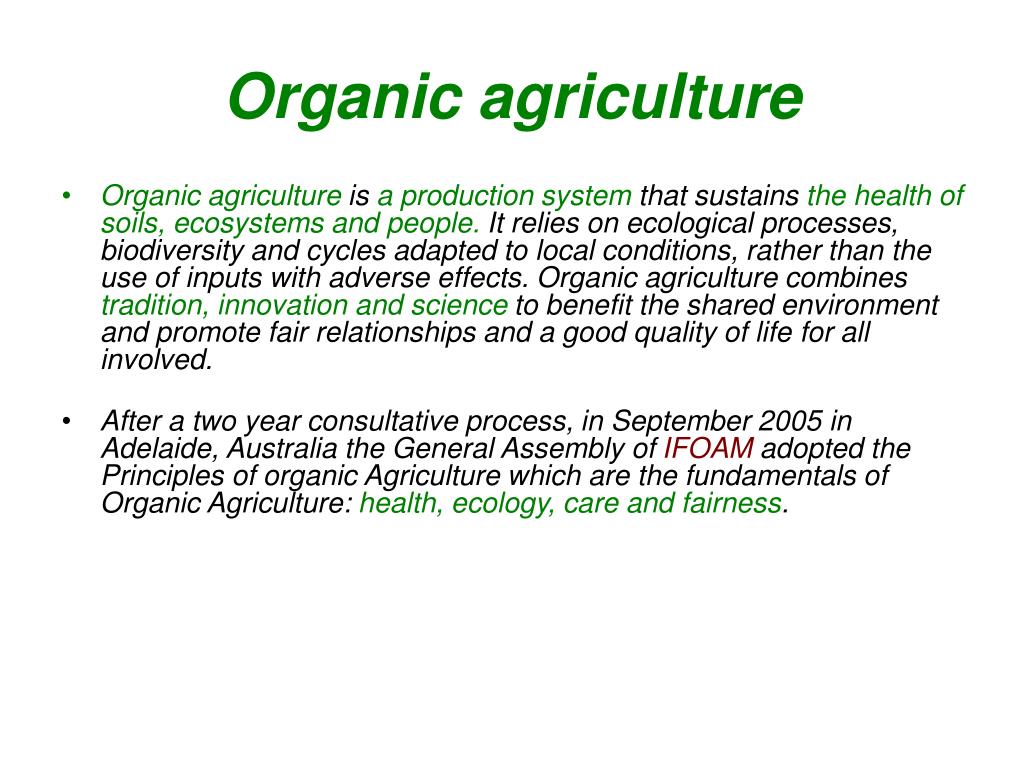 Organic agriculture

• Organic agriculture is a production system that sustains the health of soils, ecosystems and people. It relies on ecological processes, biodiversity and cycles adapted to local conditions, rather than the use of inputs with adverse effects. Organic agriculture combines tradition, innovation and science to benefit the shared environment and promote fair relationships and a good quality of life for all involved.

• After a two year consultative process, in September 2005 in Adelaide, Australia the General Assembly of IFOAM adopted the Principles of organic Agriculture which are the fundamentals of Organic Agriculture: health, ecology, care and fairness.